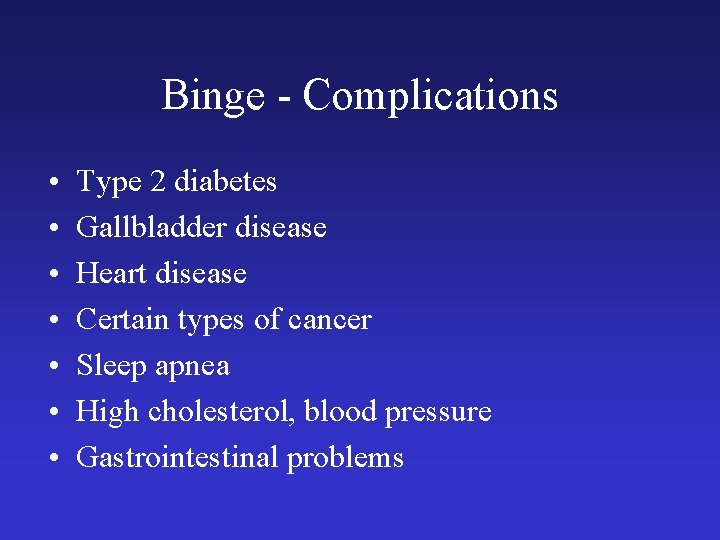 Binge - Complications

• Type 2 diabetes
• Gallbladder disease
• Heart disease
• Certain types of cancer
• Sleep apnea
• High cholesterol, blood pressure
• Gastrointestinal problems